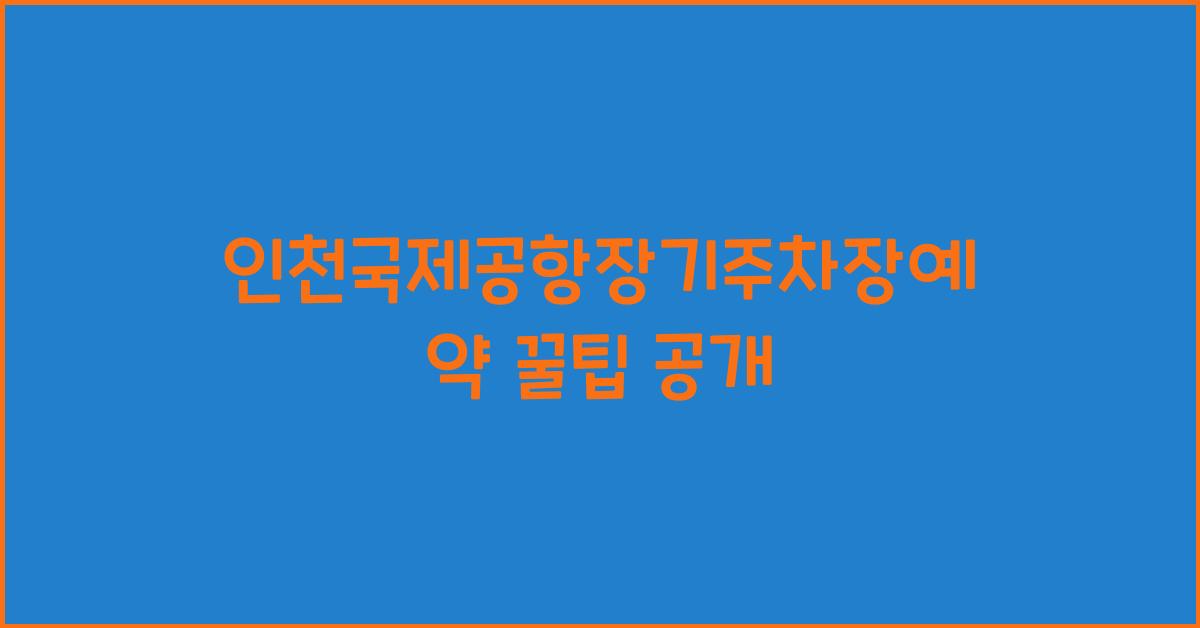 인천국제공항장기주차장예약 꿀팁 공개